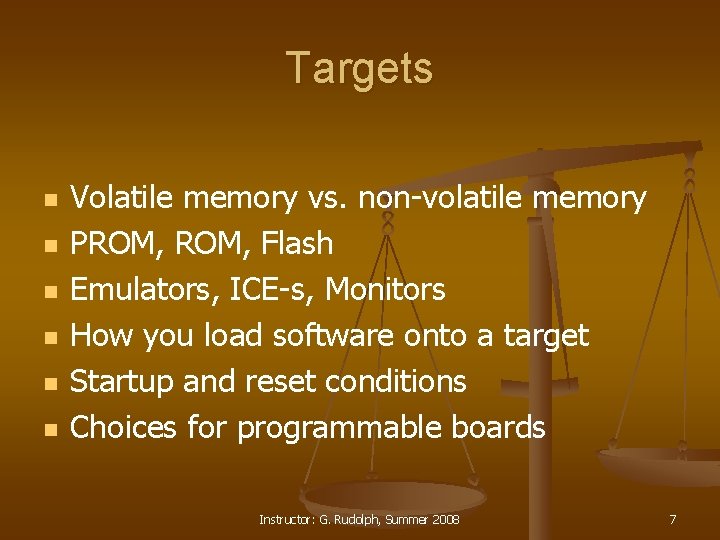 Targets

- Volatile memory vs. non-volatile memory
- PROM, ROM, Flash
- Emulators, ICE-s, Monitors
- How you load software onto a target
- Startup and reset conditions
- Choices for programmable boards

Instructor: G. Rudolph, Summer 2008

7